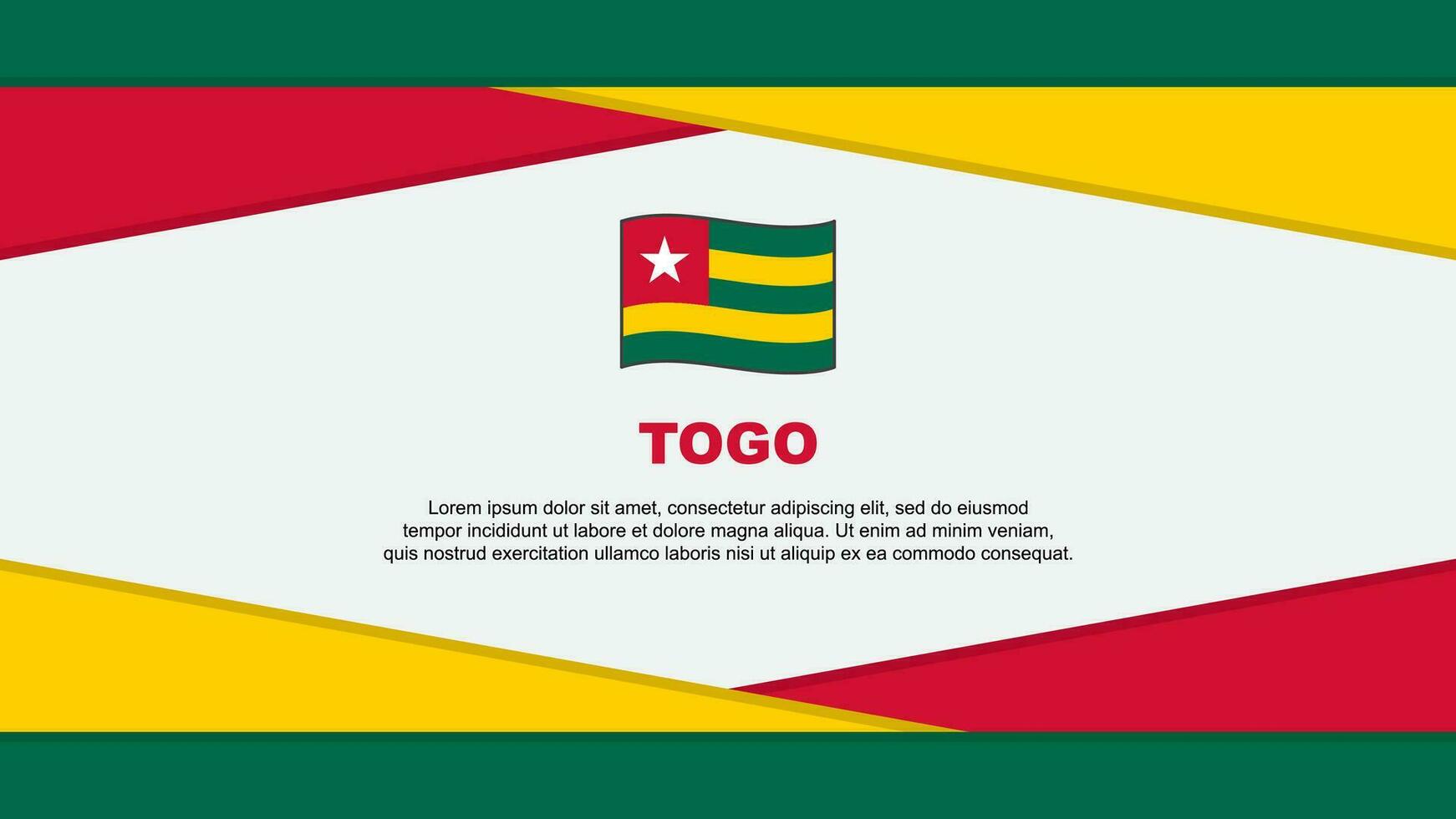 TOGO

Lorem ipsum dolor sit amet, consectetur adipiscing elit, sed do eiusmod tempor incididunt ut labore et dolore magna aliqua. Ut enim ad minim veniam, quis nostrud exercitation ullamco laboris nisi ut aliquip ex ea commodo consequat.